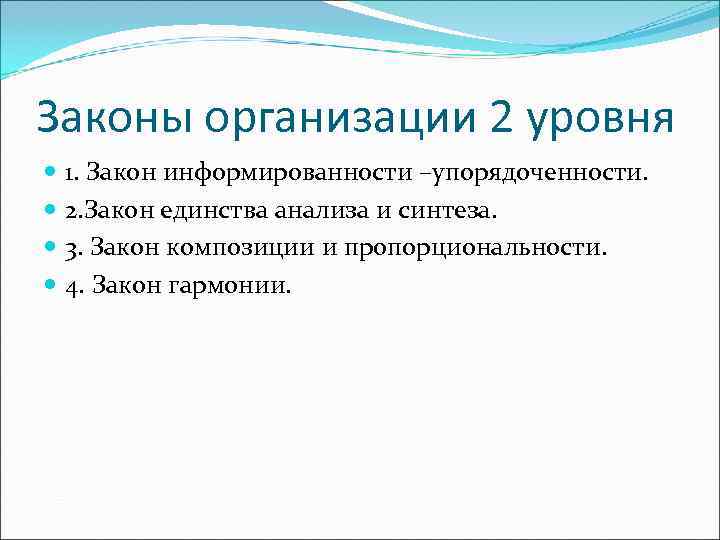 Законы организации 2 уровня

1. Закон информированности –упорядоченности.

2.Закон единства анализа и синтеза.

3. Закон композиции и пропорциональности.

4. Закон гармонии.